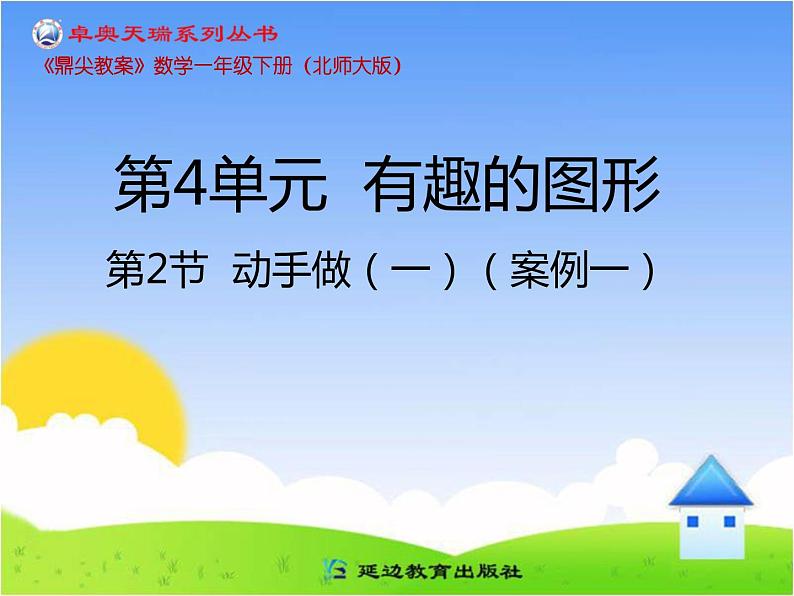 卓奥天瑞系列丛书
《鼎尖教案》数学一年级下册（北师大版）

第4单元 有趣的图形

第2节 动手做（一）（案例一）

延边教育出版社